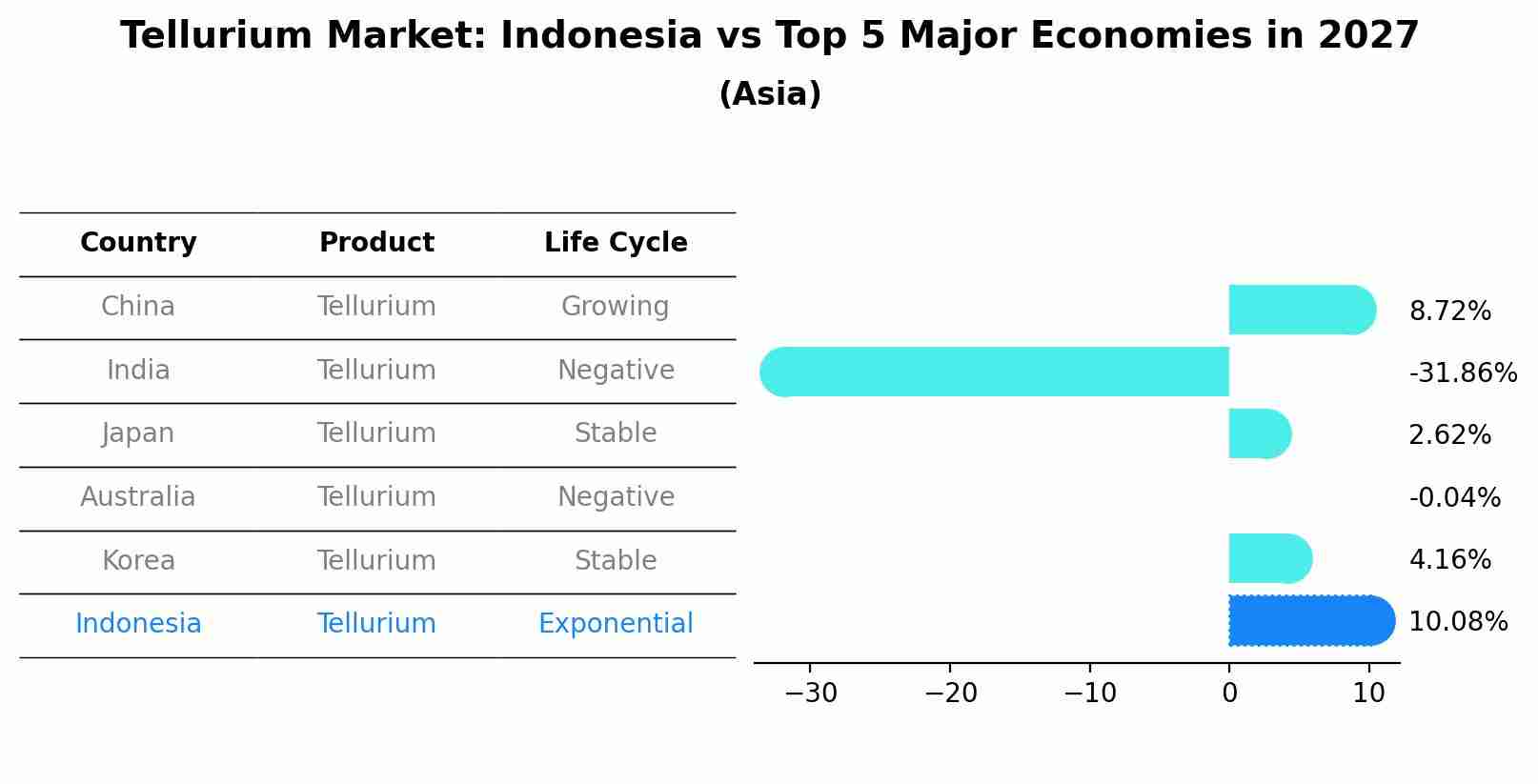 Tellurium Market: Indonesia vs Top 5 Major Economies in 2027
(Asia)

| Country | Product | Life Cycle |
|---|---|---|
| China | Tellurium | Growing |
| India | Tellurium | Negative |
| Japan | Tellurium | Stable |
| Australia | Tellurium | Negative |
| Korea | Tellurium | Stable |
| Indonesia | Tellurium | Exponential |

8.72%
-31.86%
2.62%
-0.04%
4.16%
10.08%

−30 −20 −10 0 10